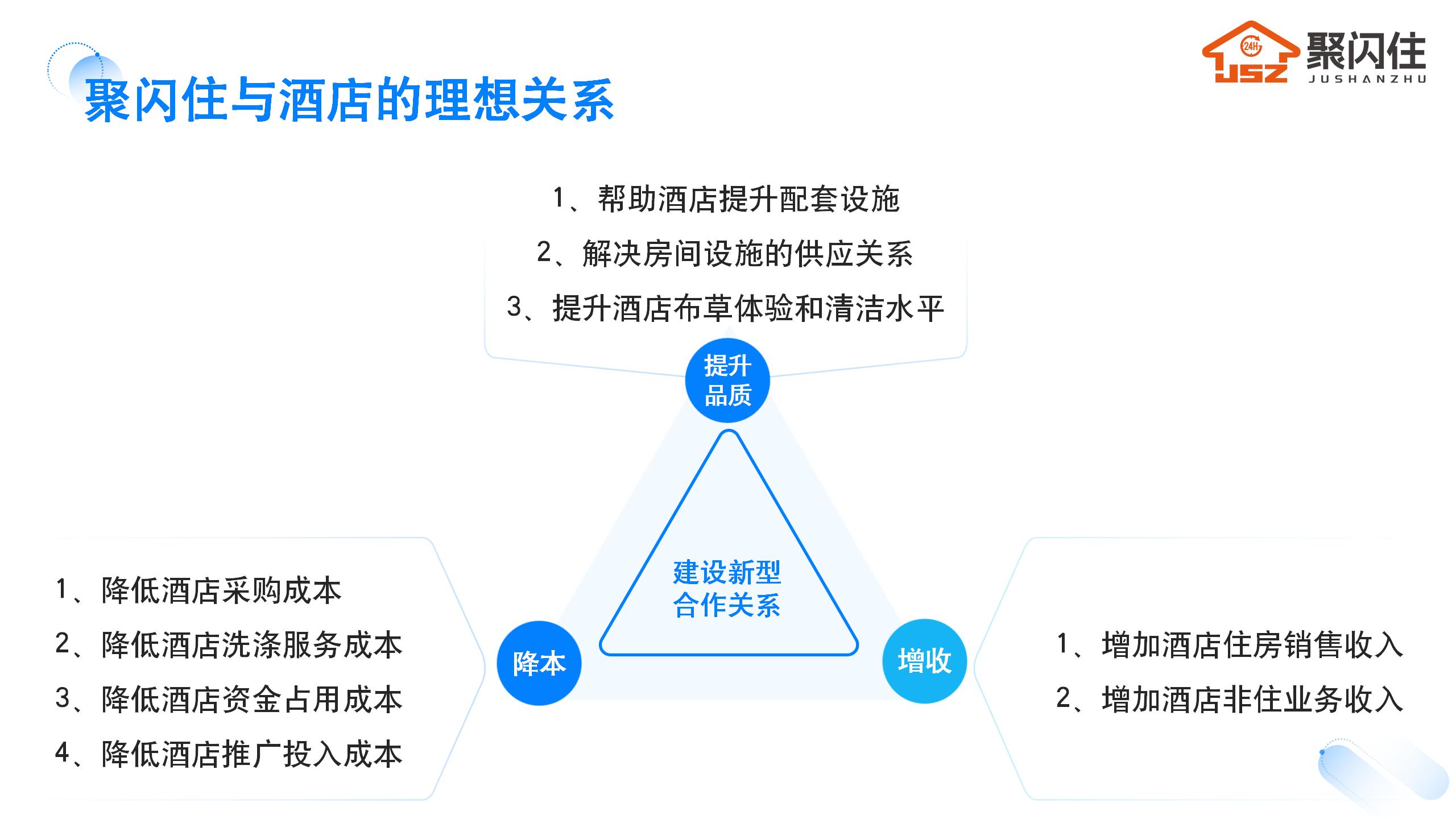 聚闪住与酒店的理想关系

24H JSZ 聚闪住 JUSHANZHU

1、帮助酒店提升配套设施
2、解决房间设施的供应关系
3、提升酒店布草体验和清洁水平

提升品质

建设新型合作关系

降本

增收

1、降低酒店采购成本
2、降低酒店洗涤服务成本
3、降低酒店资金占用成本
4、降低酒店推广投入成本

1、增加酒店住房销售收入
2、增加酒店非住业务收入